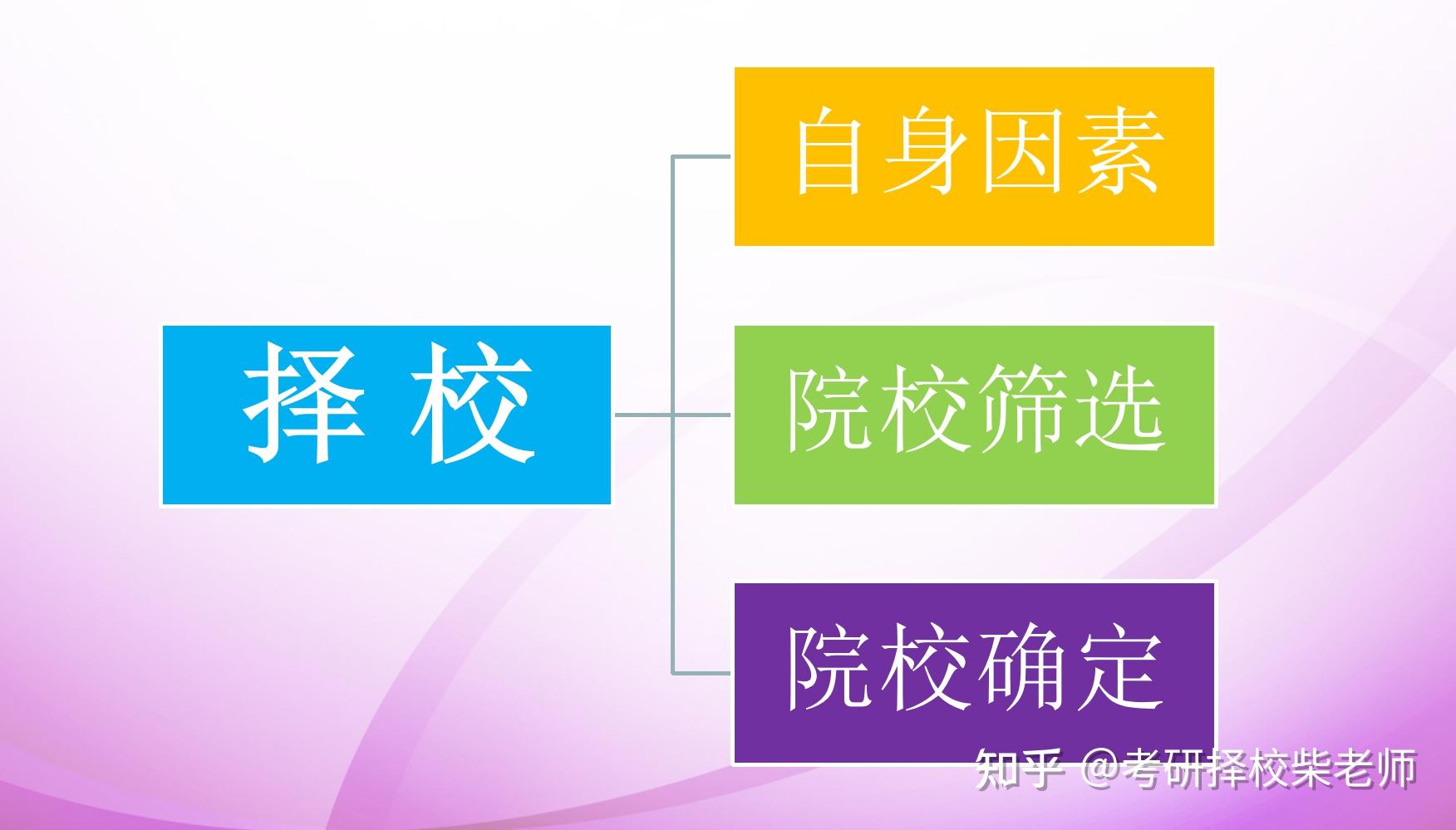 择 校

自身因素

院校筛选

院校确定

知乎 @考研择校柴老师